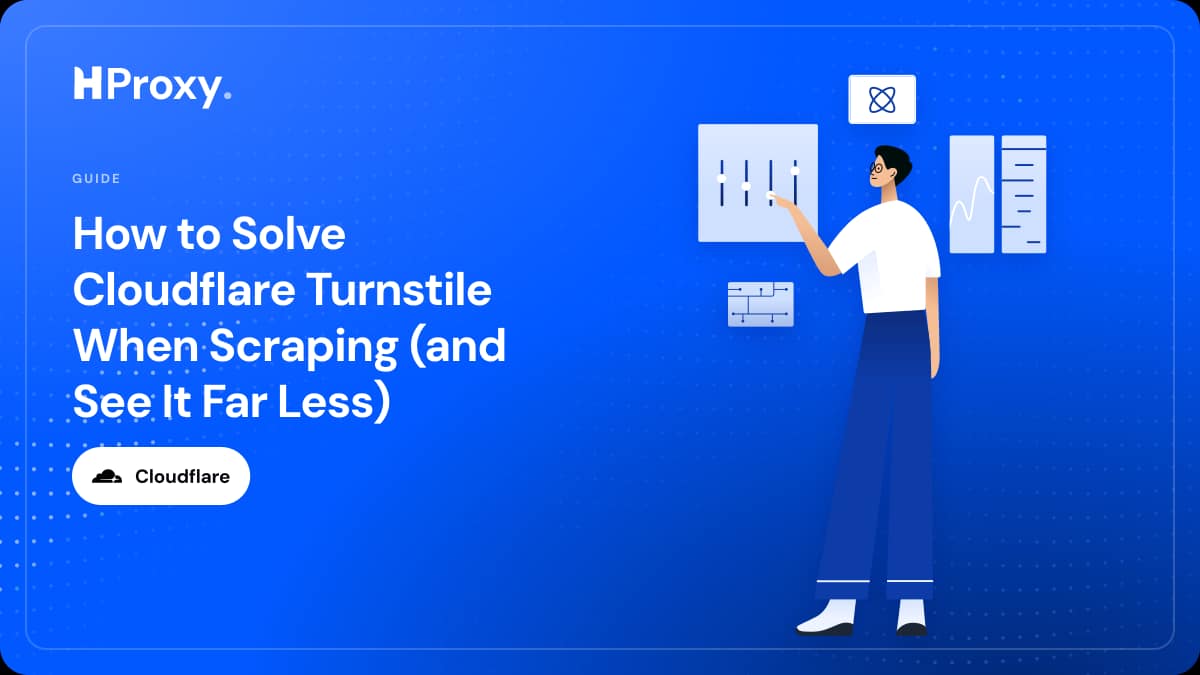 HProxy.

GUIDE

How to Solve Cloudflare Turnstile When Scraping (and See It Far Less)

Cloudflare